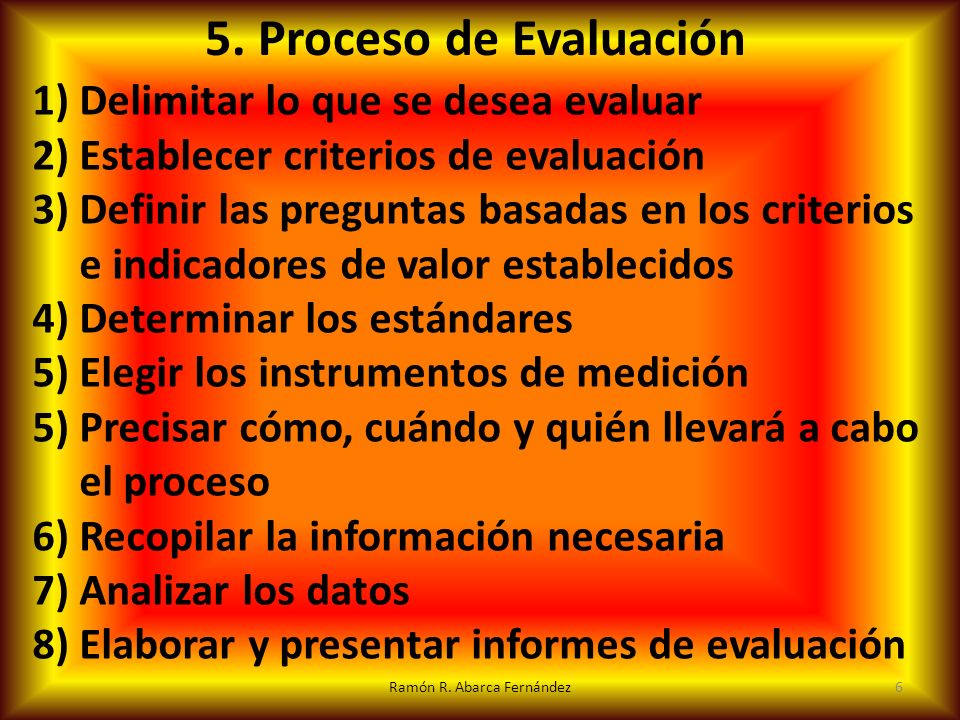 5. Proceso de Evaluación

1) Delimitar lo que se desea evaluar
2) Establecer criterios de evaluación
3) Definir las preguntas basadas en los criterios e indicadores de valor establecidos
4) Determinar los estándares
5) Elegir los instrumentos de medición
5) Precisar cómo, cuándo y quién llevará a cabo el proceso
6) Recopilar la información necesaria
7) Analizar los datos
8) Elaborar y presentar informes de evaluación

Ramón R. Abarca Fernández

6